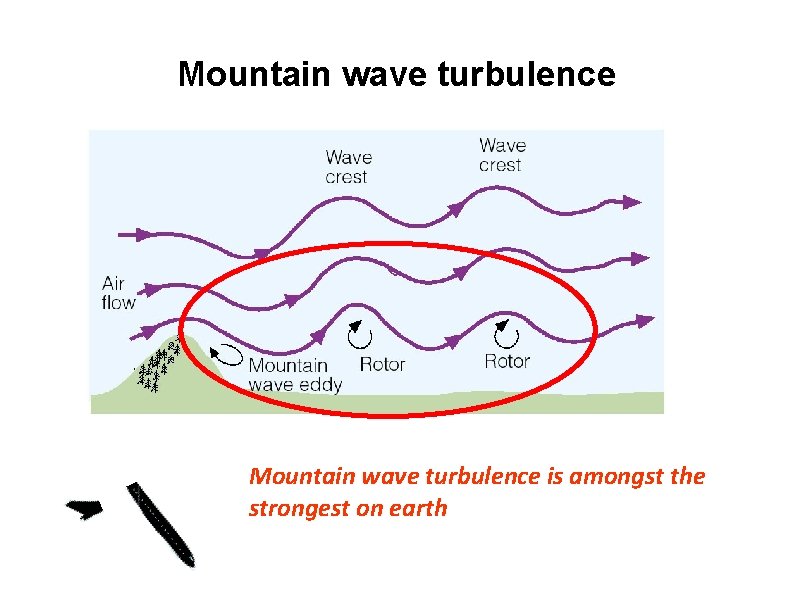 Mountain wave turbulence

Wave crest

Wave crest

Air flow

Mountain wave eddy

Rotor

Rotor

Mountain wave turbulence is amongst the strongest on earth